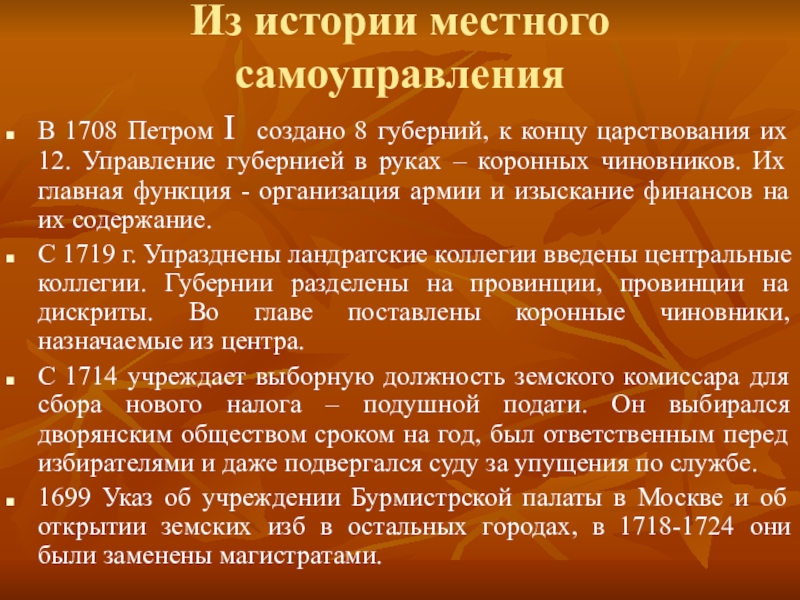 Из истории местного самоуправления

- В 1708 Петром I создано 8 губерний, к концу царствования их 12. Управление губернией в руках – коронных чиновников. Их главная функция - организация армии и изыскание финансов на их содержание.
- С 1719 г. Упразднены ландратские коллегии введены центральные коллегии. Губернии разделены на провинции, провинции на дискриты. Во главе поставлены коронные чиновники, назначаемые из центра.
- С 1714 учреждает выборную должность земского комиссара для сбора нового налога – подушной подати. Он выбирался дворянским обществом сроком на год, был ответственным перед избирателями и даже подвергался суду за упущения по службе.
- 1699 Указ об учреждении Бурмистрской палаты в Москве и об открытии земских изб в остальных городах, в 1718-1724 они были заменены магистратами.